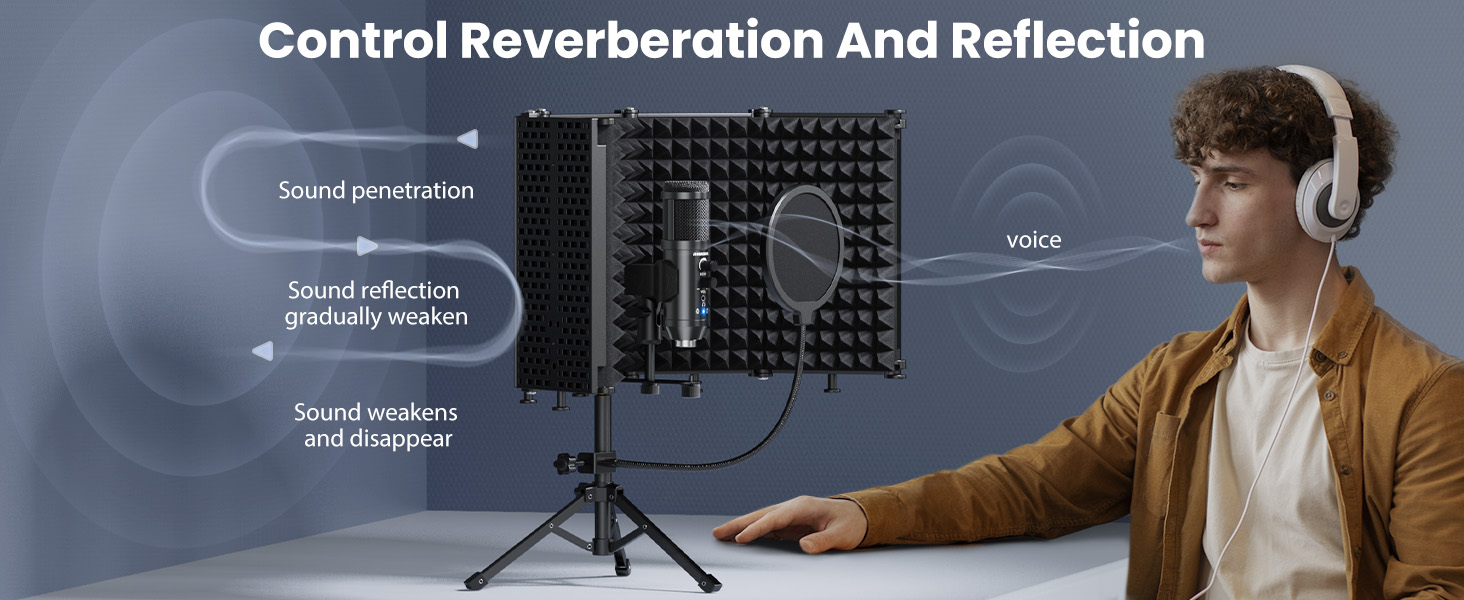 Control Reverberation And Reflection

Sound penetration

Sound reflection gradually weaken

Sound weakens and disappear

voice